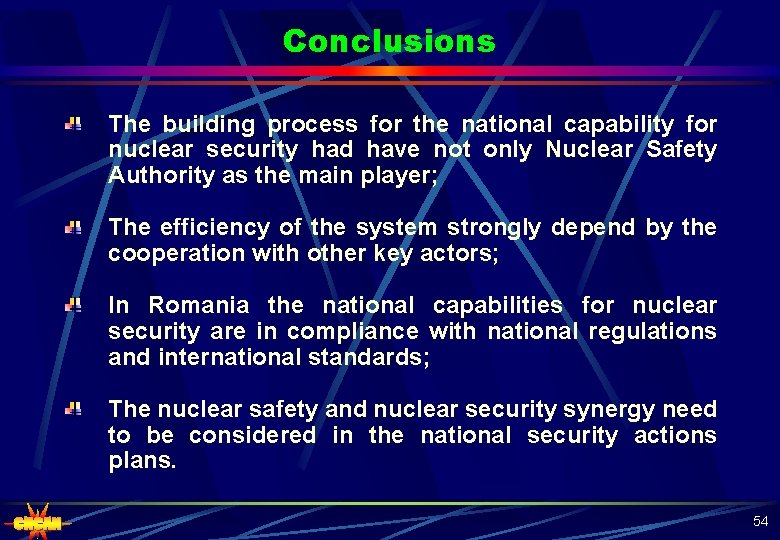 Conclusions

The building process for the national capability for nuclear security had have not only Nuclear Safety Authority as the main player;

The efficiency of the system strongly depend by the cooperation with other key actors;

In Romania the national capabilities for nuclear security are in compliance with national regulations and international standards;

The nuclear safety and nuclear security synergy need to be considered in the national security actions plans.

CNCAN

54